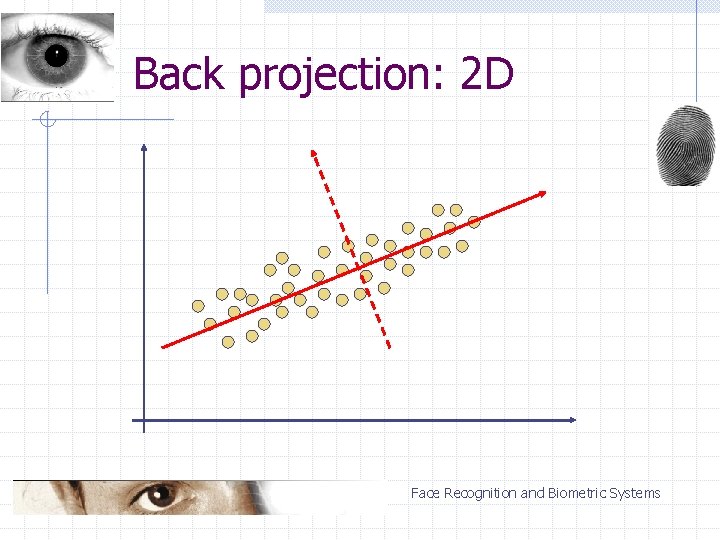 Back projection: 2D

Face Recognition and Biometric Systems